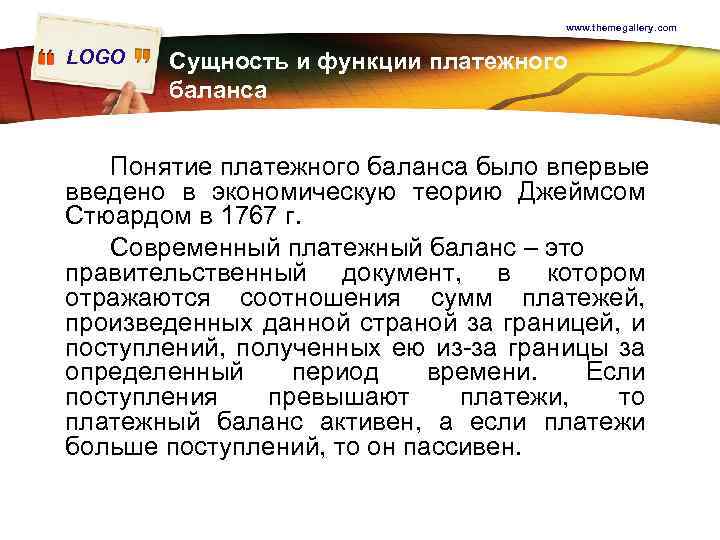 www.themegallery.com

LOGO

Сущность и функции платежного баланса

Понятие платежного баланса было впервые введено в экономическую теорию Джеймсом Стюардом в 1767 г.

Современный платежный баланс – это правительственный документ, в котором отражаются соотношения сумм платежей, произведенных данной страной за границей, и поступлений, полученных ею из-за границы за определенный период времени. Если поступления превышают платежи, то платежный баланс активен, а если платежи больше поступлений, то он пассивен.